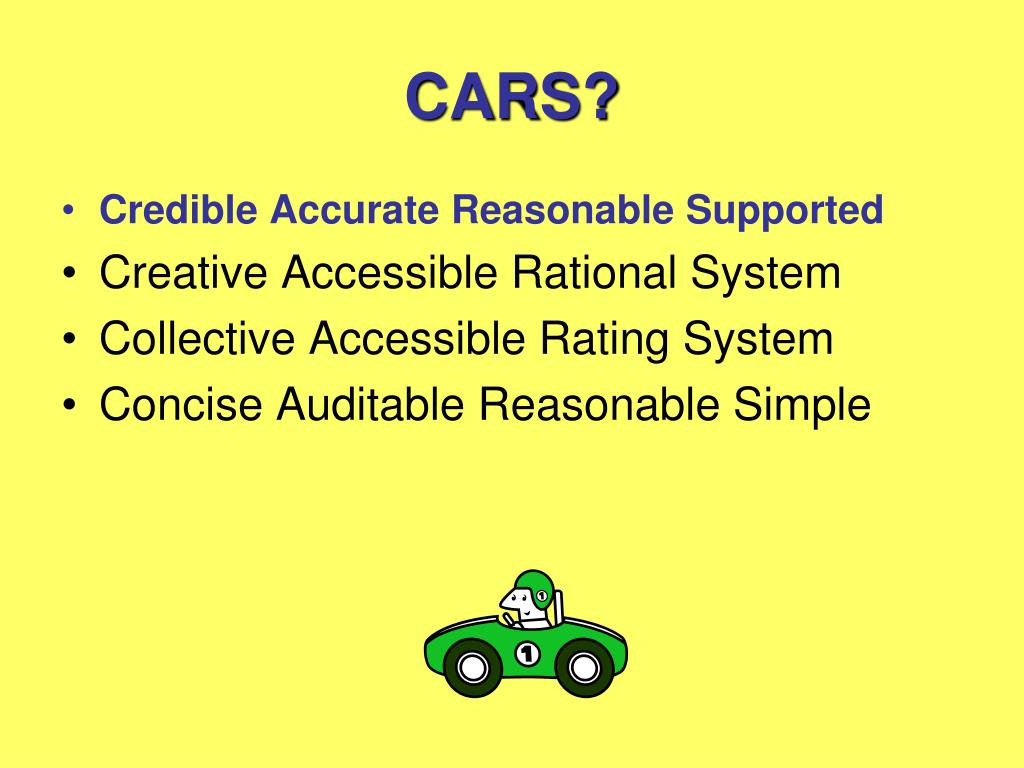 CARS?

• Credible Accurate Reasonable Supported
• Creative Accessible Rational System
• Collective Accessible Rating System
• Concise Auditable Reasonable Simple

1

1